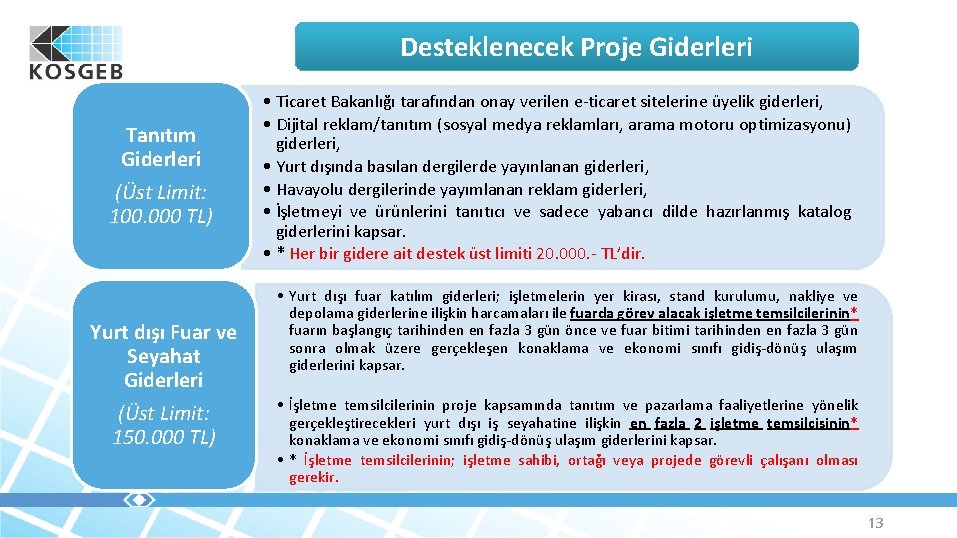 KOSGEB

Desteklenecek Proje Giderleri

Tanıtım Giderleri

(Üst Limit: 100.000 TL)

• Ticaret Bakanlığı tarafından onay verilen e-ticaret sitelerine üyelik giderleri,
• Dijital reklam/tanıtım (sosyal medya reklamları, arama motoru optimizasyonu) giderleri,
• Yurt dışında basılan dergilerde yayınlanan giderleri,
• Havayolu dergilerinde yayımlanan reklam giderleri,
• İşletmeyi ve ürünlerini tanıtıcı ve sadece yabancı dilde hazırlanmış katalog giderlerini kapsar.
• * Her bir gidere ait destek üst limiti 20.000.- TL'dir.

Yurt dışı Fuar ve Seyahat Giderleri

(Üst Limit: 150.000 TL)

• Yurt dışı fuar katılım giderleri; işletmelerin yer kirası, stand kurulumu, nakliye ve depolama giderlerine ilişkin harcamaları ile fuarda görev alacak işletme temsilcilerinin* fuarın başlangıç tarihinden en fazla 3 gün önce ve fuar bitimi tarihinden en fazla 3 gün sonra olmak üzere gerçekleşen konaklama ve ekonomi sınıfı gidiş-dönüş ulaşım giderlerini kapsar.

• İşletme temsilcilerinin proje kapsamında tanıtım ve pazarlama faaliyetlerine yönelik gerçekleştirecekleri yurt dışı iş seyahatine ilişkin en fazla 2 işletme temsilcisinin* konaklama ve ekonomi sınıfı gidiş-dönüş ulaşım giderlerini kapsar.
• * İşletme temsilcilerinin; işletme sahibi, ortağı veya projede görevli çalışanı olması gerekir.

13